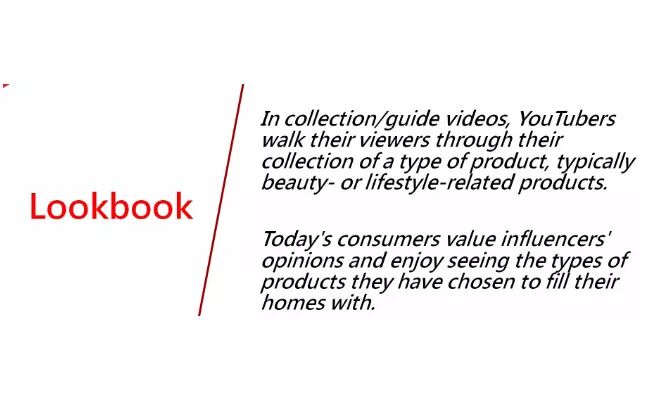 Lookbook

In collection/guide videos, YouTubers walk their viewers through their collection of a type of product, typically beauty- or lifestyle-related products.

Today's consumers value influencers' opinions and enjoy seeing the types of products they have chosen to fill their homes with.